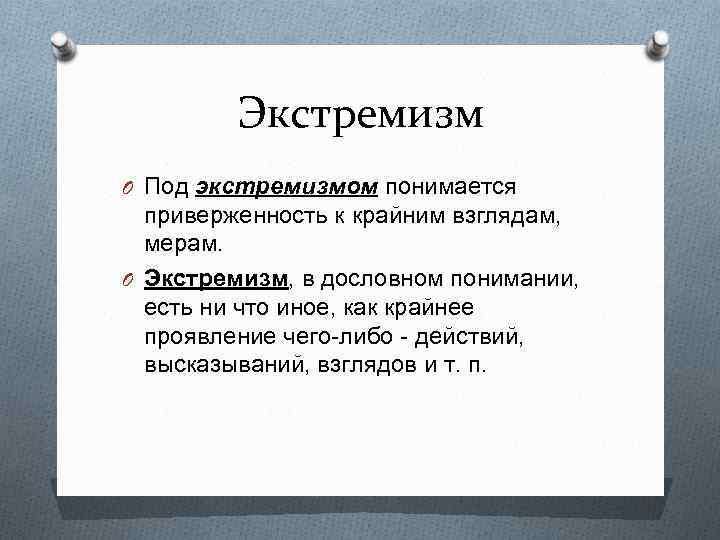 Экстремизм

Под экстремизмом понимается приверженность к крайним взглядам, мерам.

Экстремизм, в дословном понимании, есть ни что иное, как крайнее проявление чего-либо - действий, высказываний, взглядов и т. п.